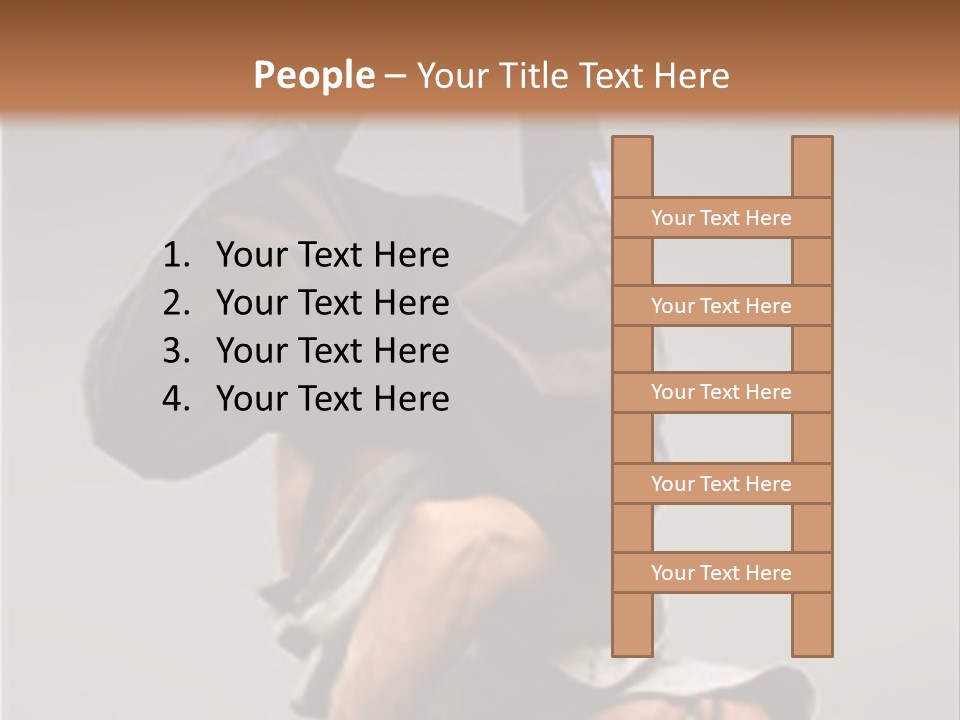 People – Your Title Text Here

1. Your Text Here
2. Your Text Here
3. Your Text Here
4. Your Text Here

Your Text Here
Your Text Here
Your Text Here
Your Text Here
Your Text Here